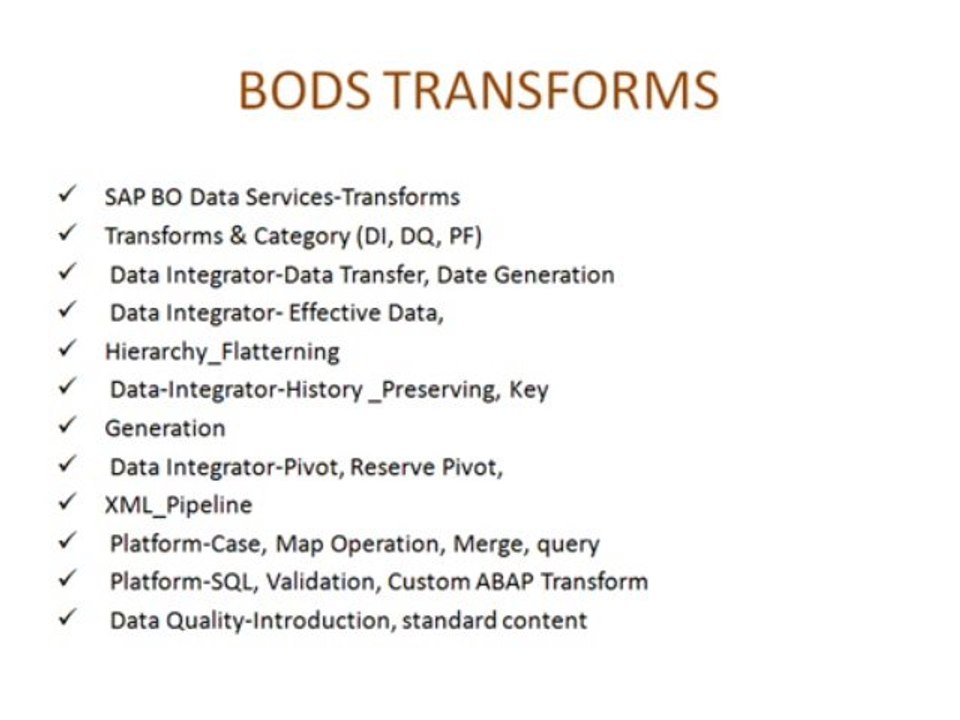 BODS TRANSFORMS

✓ SAP BO Data Services-Transforms
✓ Transforms & Category (DI, DQ, PF)
✓ Data Integrator-Data Transfer, Date Generation
✓ Data Integrator- Effective Data,
✓ Hierarchy_Flatterning
✓ Data-Integrator-History _Preserving, Key
✓ Generation
✓ Data Integrator-Pivot, Reserve Pivot,
✓ XML_Pipeline
✓ Platform-Case, Map Operation, Merge, query
✓ Platform-SQL, Validation, Custom ABAP Transform
✓ Data Quality-Introduction, standard content